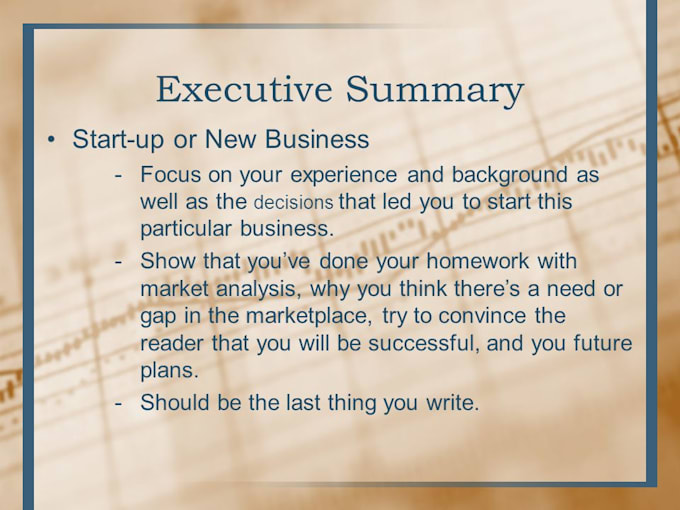 Executive Summary

• Start-up or New Business

- Focus on your experience and background as well as the decisions that led you to start this particular business.

- Show that you've done your homework with market analysis, why you think there's a need or gap in the marketplace, try to convince the reader that you will be successful, and you future plans.

- Should be the last thing you write.